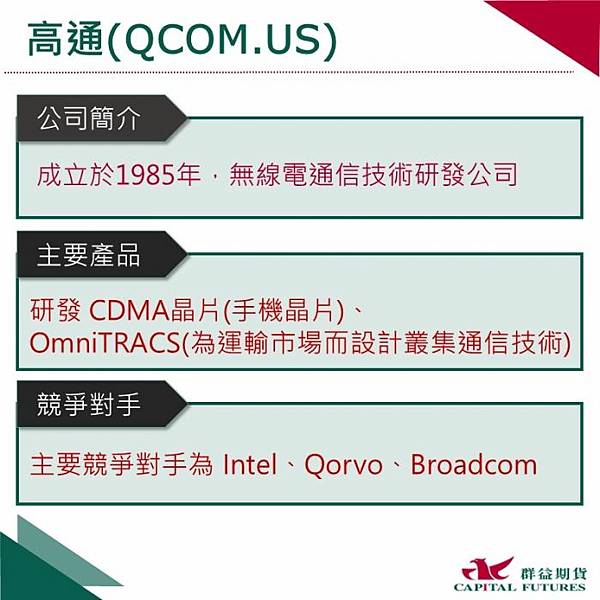 高通(QCOM.US)

公司簡介

成立於1985年，無線電通信技術研發公司

主要產品

研發 CDMA晶片(手機晶片)、OmniTRACS(為運輸市場而設計叢集通信技術)

競爭對手

主要競爭對手為 Intel、Qorvo、Broadcom

群益期貨
CAPITAL FUTURES